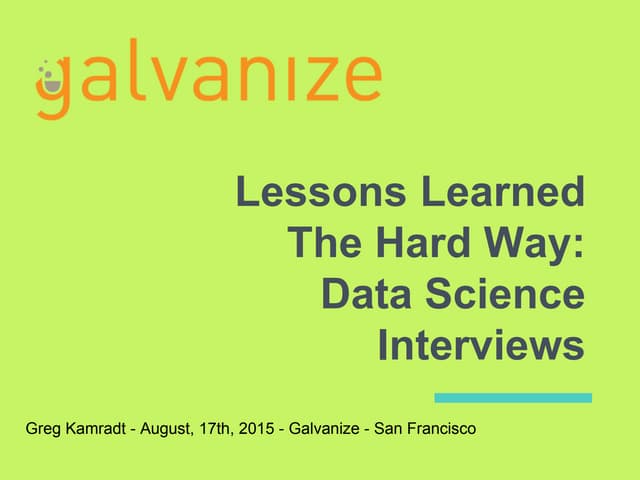 galvanize

Lessons Learned The Hard Way: Data Science Interviews

Greg Kamradt - August, 17th, 2015 - Galvanize - San Francisco